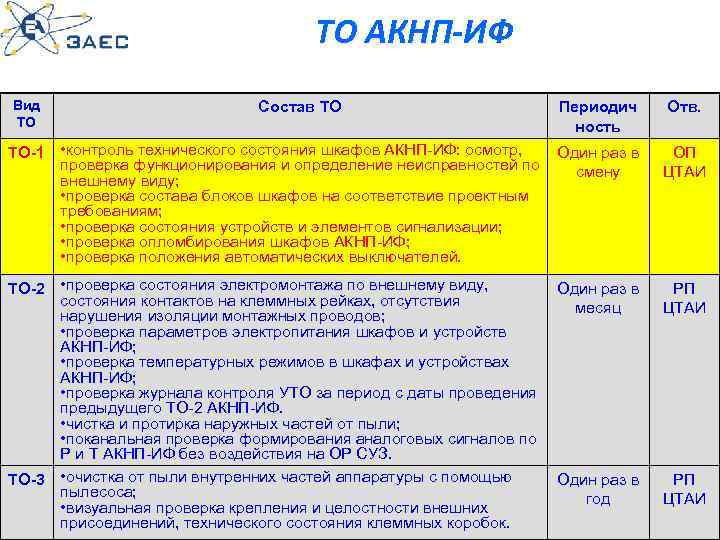 ЗАЕС

ТО АКНП-ИФ

| Вид ТО | Состав ТО | Периодичность | Отв. |
|---|---|---|---|
| ТО-1 | •контроль технического состояния шкафов АКНП-ИФ: осмотр, проверка функционирования и определение неисправностей по внешнему виду; •проверка состава блоков шкафов на соответствие проектным требованиям; •проверка состояния устройств и элементов сигнализации; •проверка опломбирования шкафов АКНП-ИФ; •проверка положения автоматических выключателей. | Один раз в смену | ОП ЦТАИ |
| ТО-2 | •проверка состояния электромонтажа по внешнему виду, состояния контактов на клеммных рейках, отсутствия нарушения изоляции монтажных проводов; •проверка параметров электропитания шкафов и устройств АКНП-ИФ; •проверка температурных режимов в шкафах и устройствах АКНП-ИФ; •проверка журнала контроля УТО за период с даты проведения предыдущего ТО-2 АКНП-ИФ. •чистка и протирка наружных частей от пыли; •поканальная проверка формирования аналоговых сигналов по Р и Т АКНП-ИФ без воздействия на ОР СУЗ. | Один раз в месяц | РП ЦТАИ |
| ТО-3 | •очистка от пыли внутренних частей аппаратуры с помощью пылесоса; •визуальная проверка крепления и целостности внешних присоединений, технического состояния клеммных коробок. | Один раз в год | РП ЦТАИ |